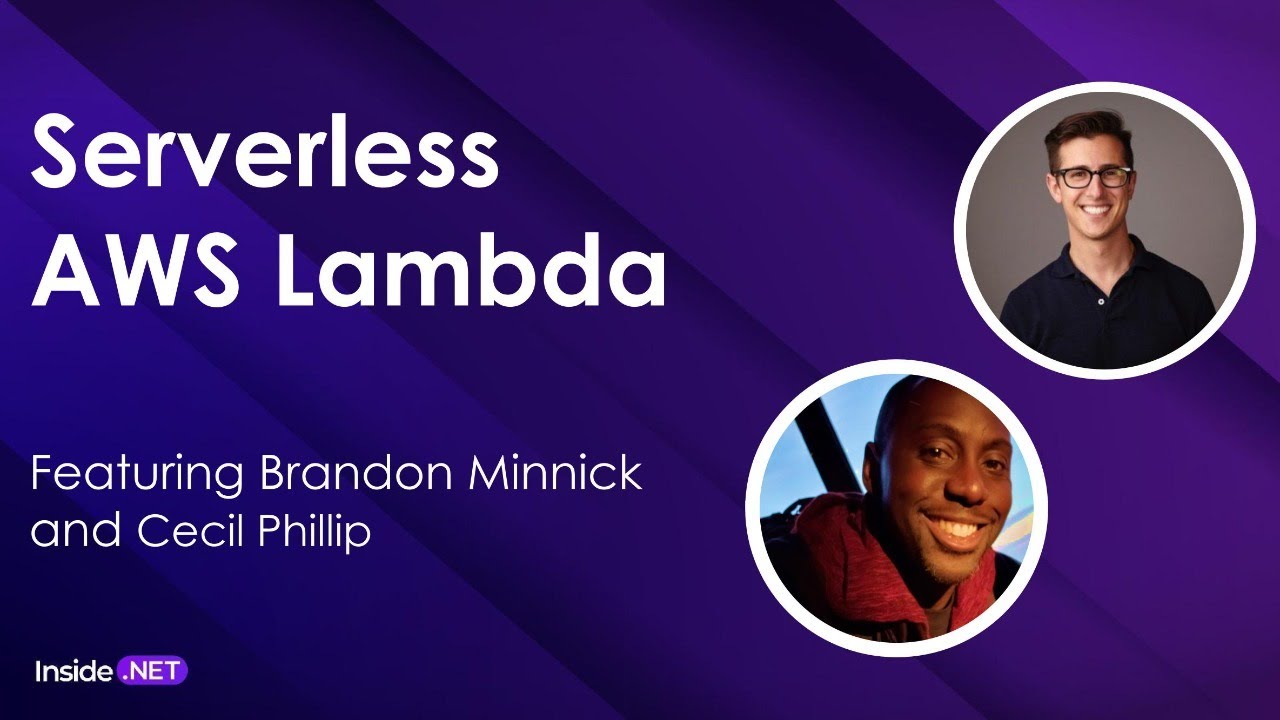 Serverless
AWS Lambda

Featuring Brandon Minnick and Cecil Phillip

Inside .NET